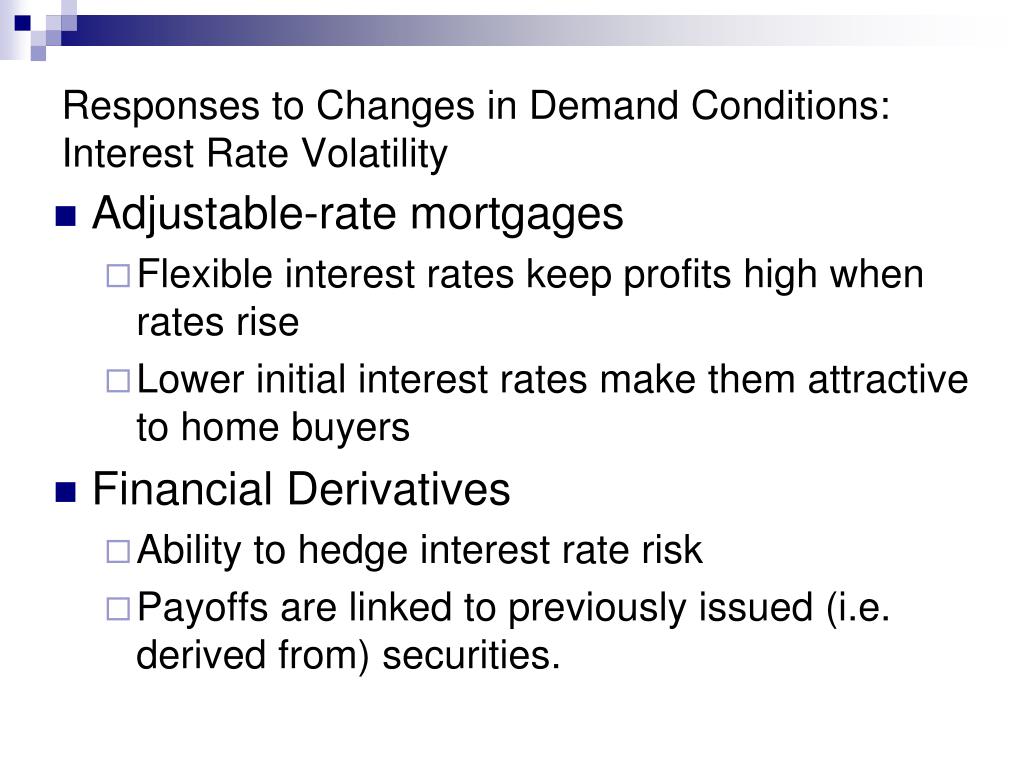 Responses to Changes in Demand Conditions: Interest Rate Volatility

Adjustable-rate mortgages

Flexible interest rates keep profits high when rates rise

Lower initial interest rates make them attractive to home buyers

Financial Derivatives

Ability to hedge interest rate risk

Payoffs are linked to previously issued (i.e. derived from) securities.